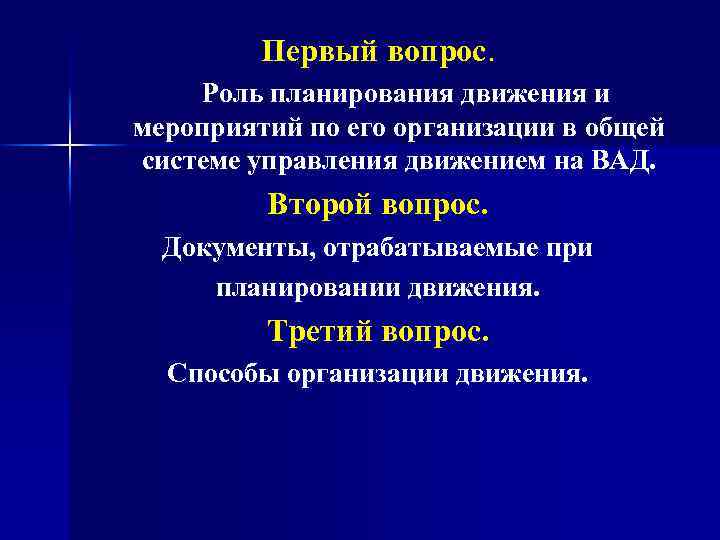 Первый вопрос.

Роль планирования движения и мероприятий по его организации в общей системе управления движением на ВАД.

Второй вопрос.

Документы, отрабатываемые при планировании движения.

Третий вопрос.

Способы организации движения.